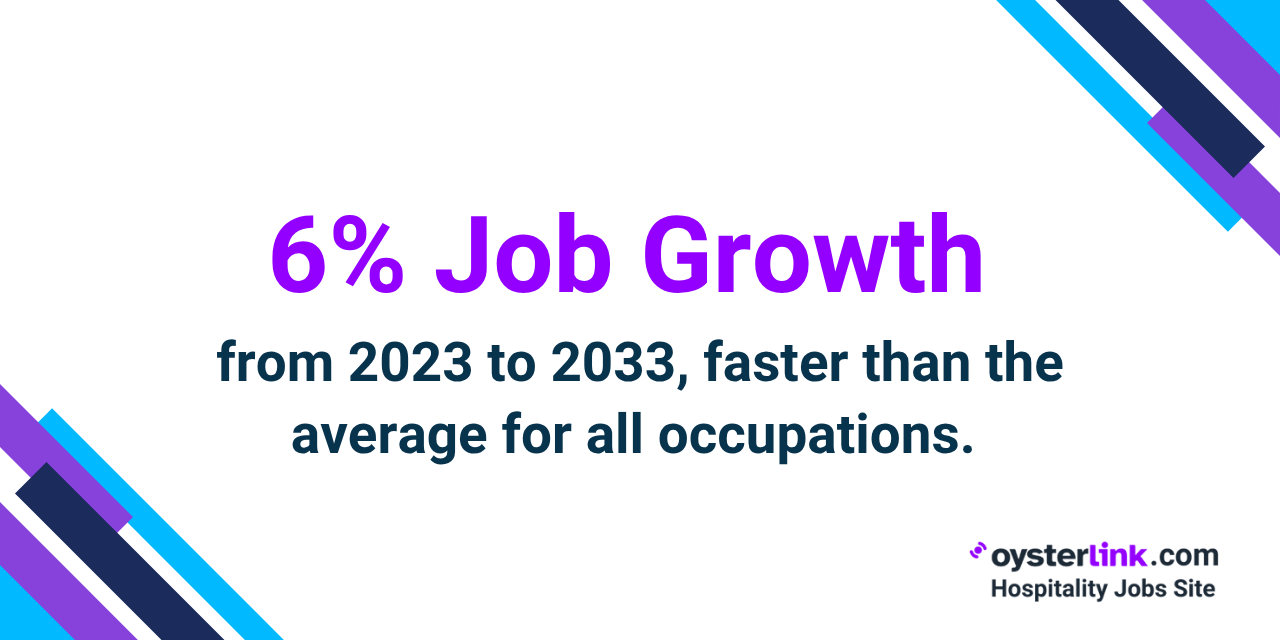 6% Job Growth

from 2023 to 2033, faster than the average for all occupations.

oysterlink.com
Hospitality Jobs Site